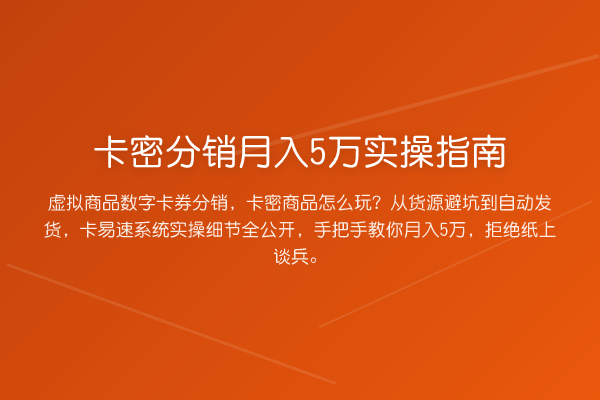 卡密分销月入5万实操指南

虚拟商品数字卡券分销，卡密商品怎么玩？从货源避坑到自动发货，卡易速系统实操细节全公开，手把手教你月入5万，拒绝纸上谈兵。